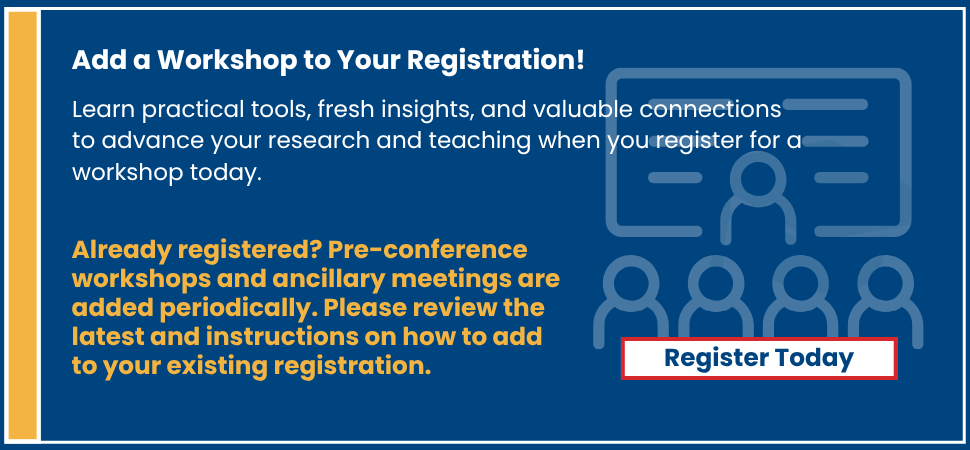 Add a Workshop to Your Registration!

Learn practical tools, fresh insights, and valuable connections to advance your research and teaching when you register for a workshop today.

Already registered? Pre-conference workshops and ancillary meetings are added periodically. Please review the latest and instructions on how to add to your existing registration.

Register Today